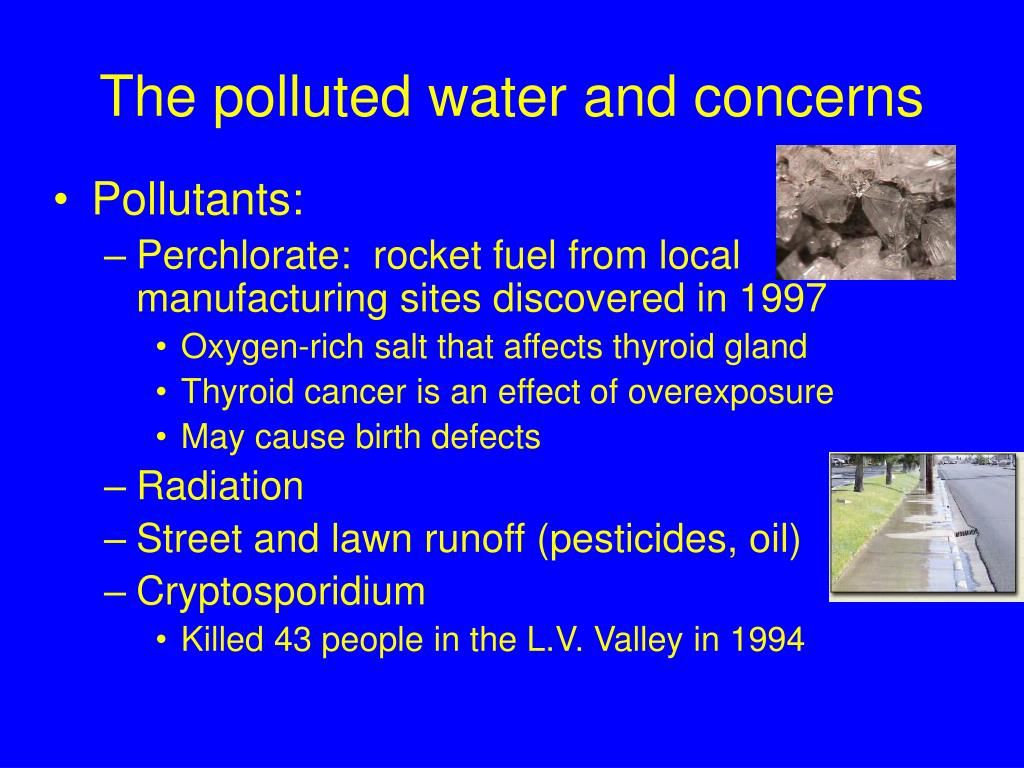 The polluted water and concerns

• Pollutants:
– Perchlorate: rocket fuel from local manufacturing sites discovered in 1997
• Oxygen-rich salt that affects thyroid gland
• Thyroid cancer is an effect of overexposure
• May cause birth defects
– Radiation
– Street and lawn runoff (pesticides, oil)
– Cryptosporidium
• Killed 43 people in the L.V. Valley in 1994